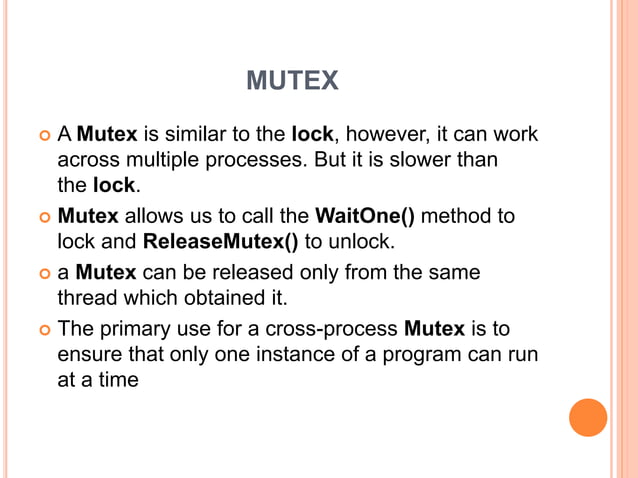 MUTEX

A Mutex is similar to the lock, however, it can work across multiple processes. But it is slower than the lock.

Mutex allows us to call the WaitOne() method to lock and ReleaseMutex() to unlock.

a Mutex can be released only from the same thread which obtained it.

The primary use for a cross-process Mutex is to ensure that only one instance of a program can run at a time